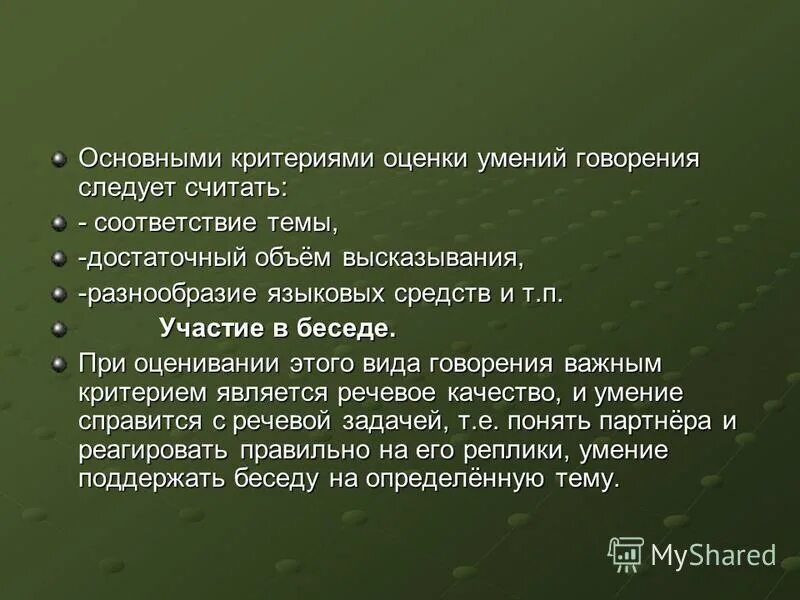 Основными критериями оценки умений говорения следует считать:

- соответствие темы,

-достаточный объём высказывания,

-разнообразие языковых средств и т.п.

Участие в беседе.

При оценивании этого вида говорения важным критерием является речевое качество, и умение справится с речевой задачей, т.е. понять партнёра и реагировать правильно на его реплики, умение поддержать беседу на определённую тему.

MyShared